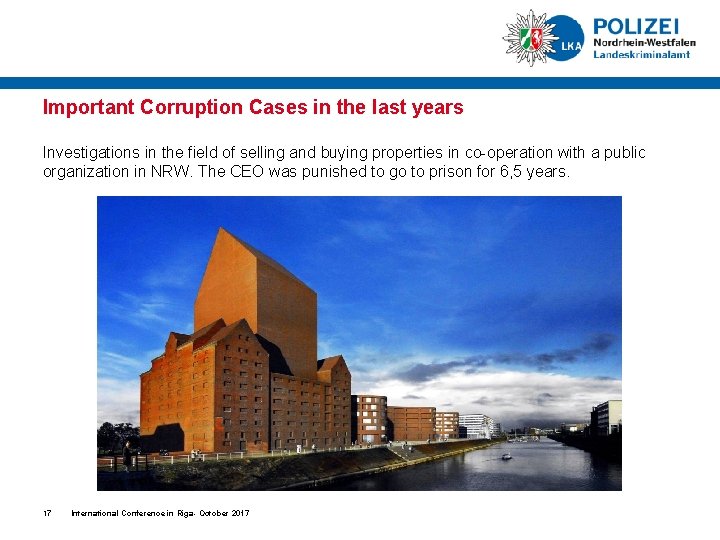 LKA

POLIZEI
Nordrhein-Westfalen
Landeskriminalamt

Important Corruption Cases in the last years

Investigations in the field of selling and buying properties in co-operation with a public organization in NRW. The CEO was punished to go to prison for 6,5 years.

17 International Conference in Riga- October 2017